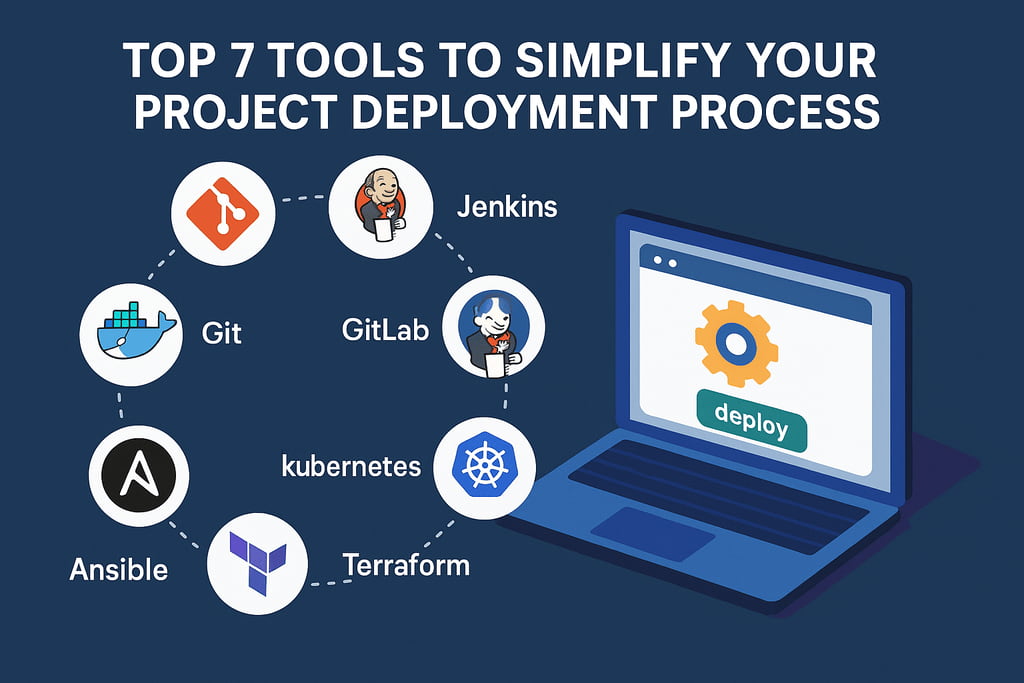 TOP 7 TOOLS TO SIMPLIFY YOUR PROJECT DEPLOYMENT PROCESS

Jenkins

Git

GitLab

kubernetes

Ansible

Terraform

deploy